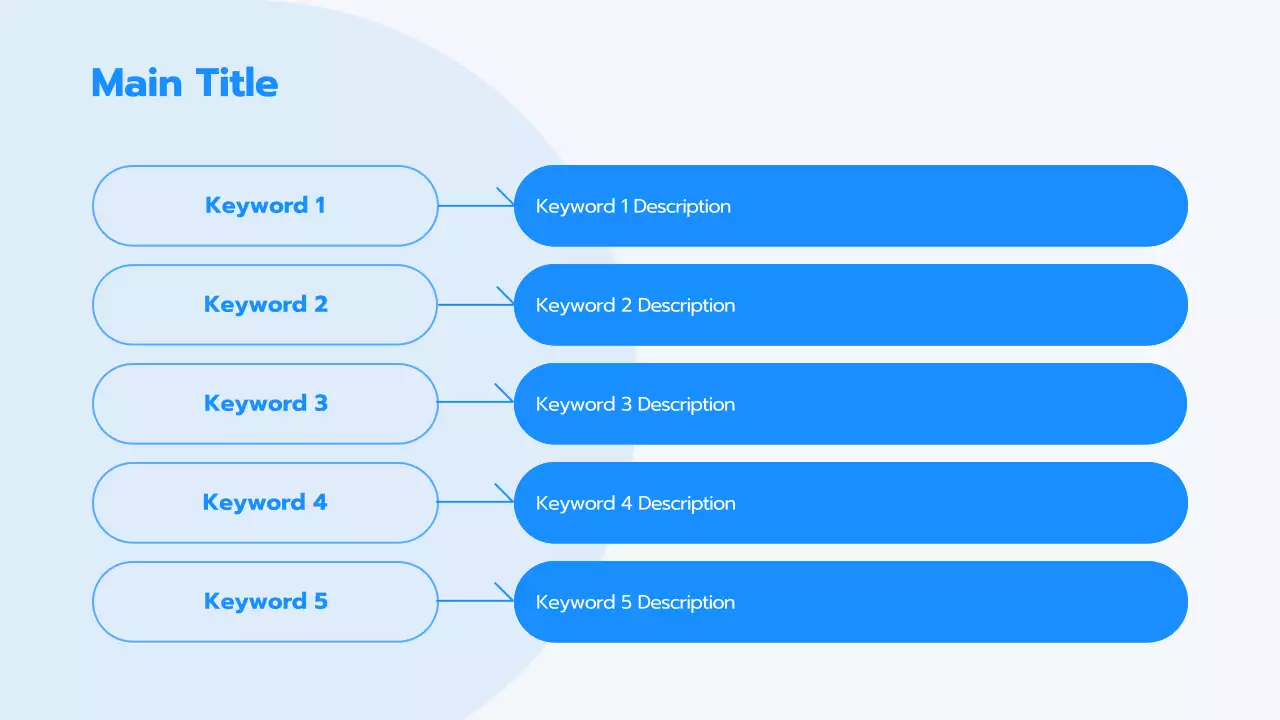 Main Title

Keyword 1

Keyword 1 Description

Keyword 2

Keyword 2 Description

Keyword 3

Keyword 3 Description

Keyword 4

Keyword 4 Description

Keyword 5

Keyword 5 Description